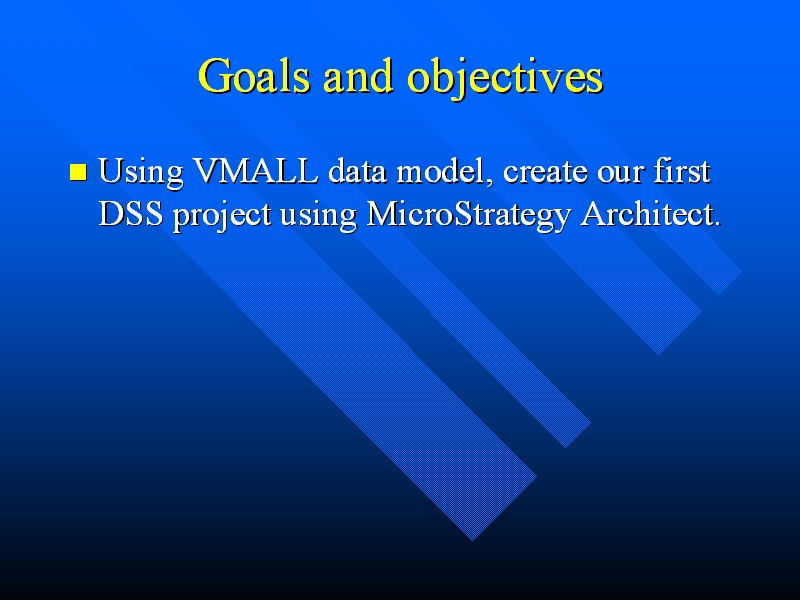 Goals and objectives

Using VMALL data model, create our first DSS project using MicroStrategy Architect.